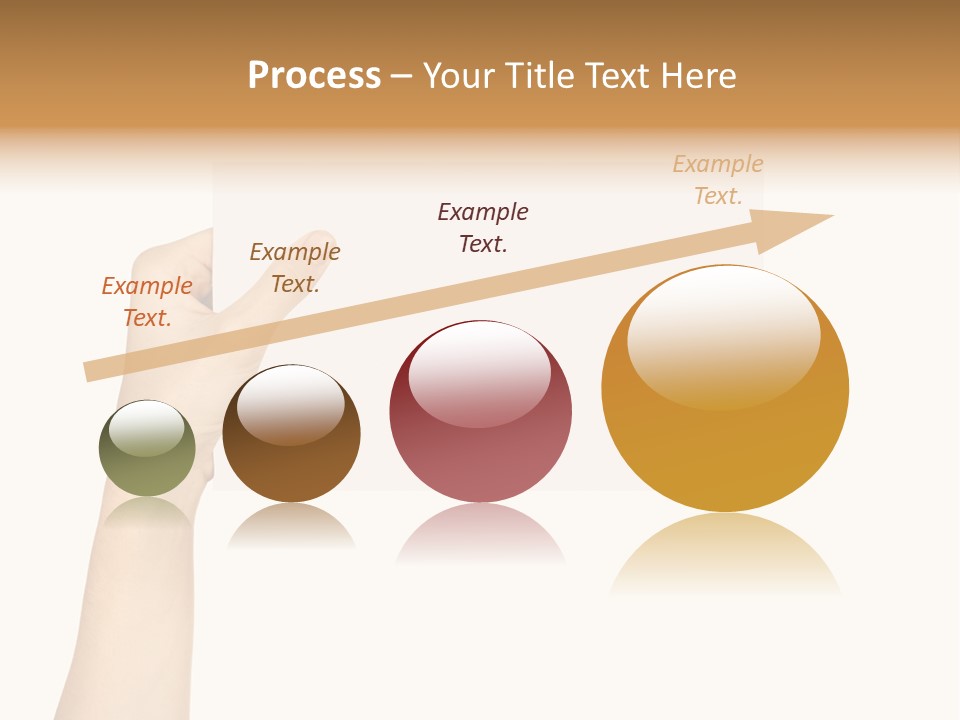 Process – Your Title Text Here

Example Text.

Example Text.

Example Text.

Example Text.